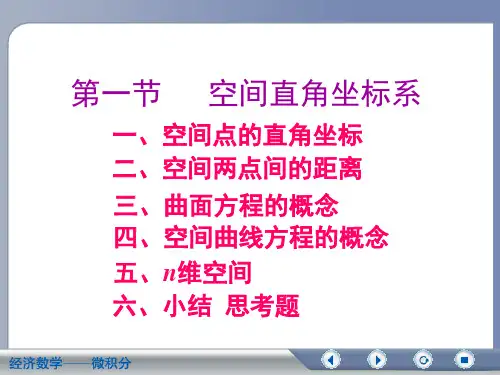 第一节　空间直角坐标系

一、空间点的直角坐标
二、空间两点间的距离
三、曲面方程的概念
四、空间曲线方程的概念
五、$n$维空间
六、小结 思考题

经济数学——微积分